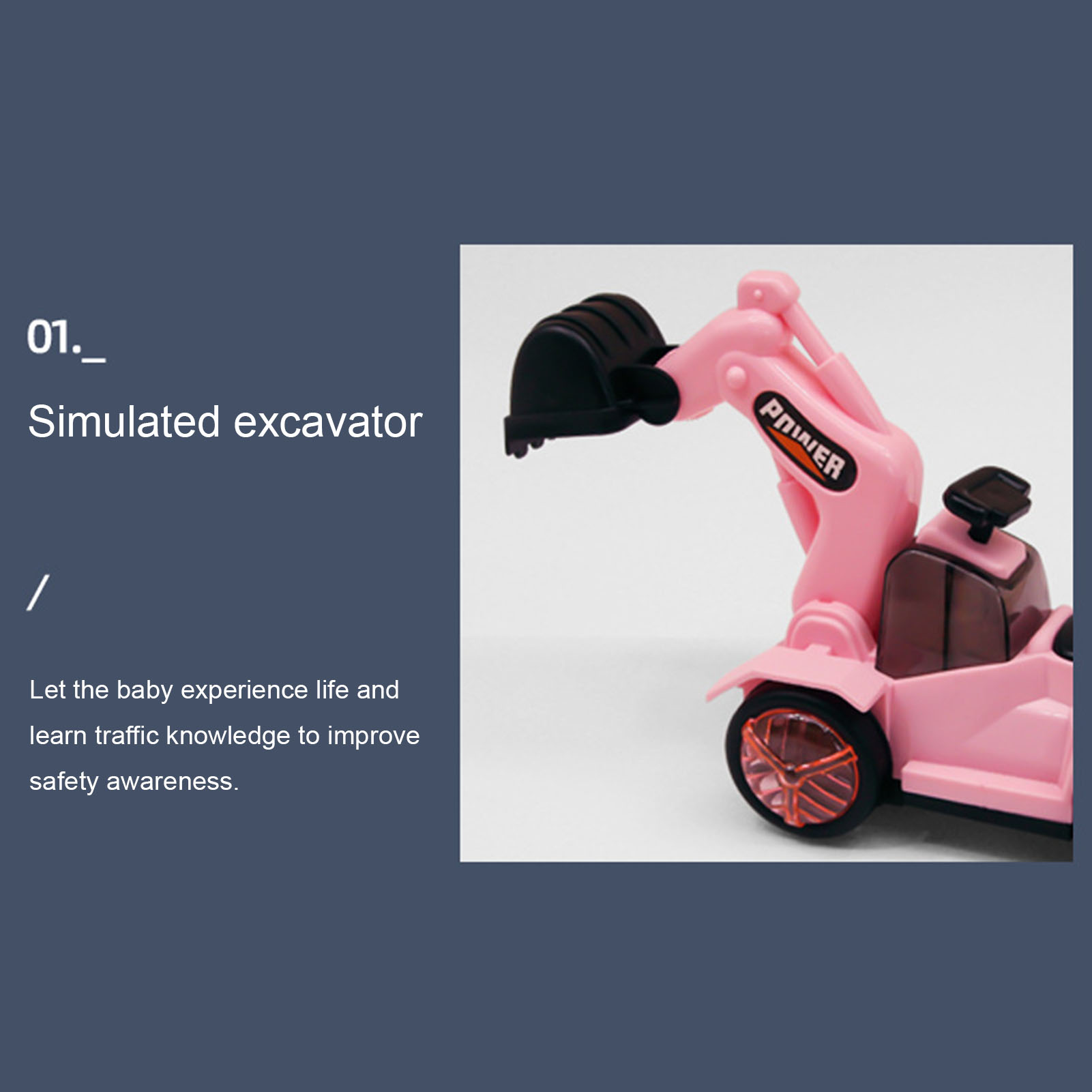 01._

Simulated excavator

/

Let the baby experience life and learn traffic knowledge to improve safety awareness.

POWER